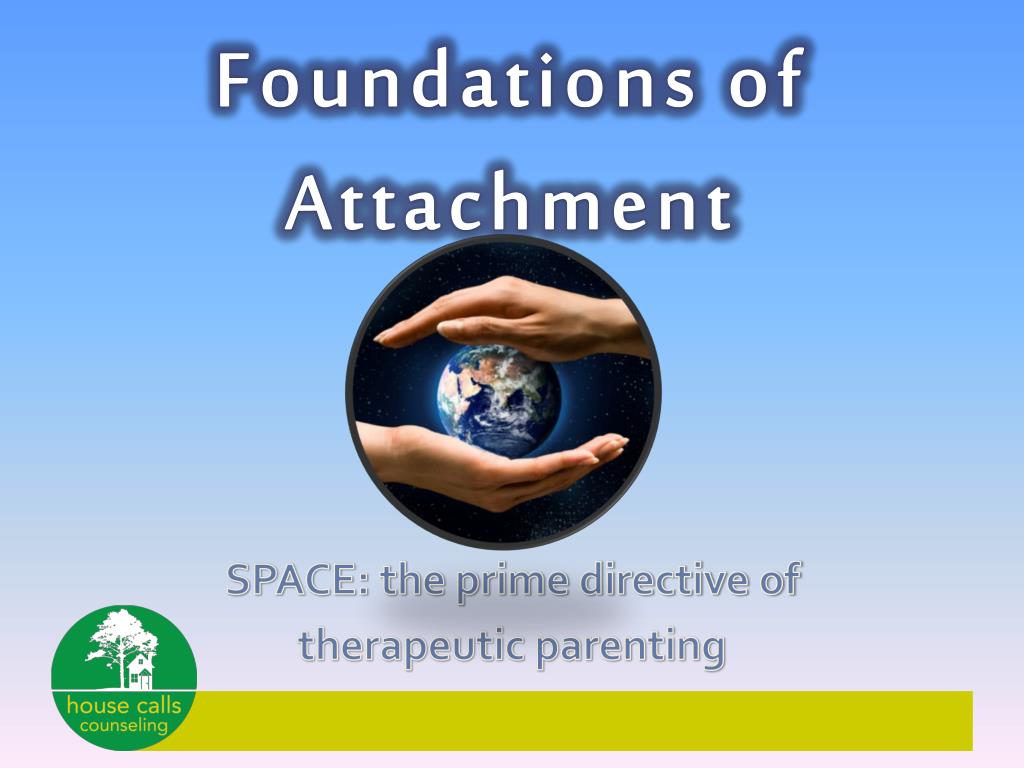 Foundations of Attachment

SPACE: the prime directive of therapeutic parenting

house calls
counseling